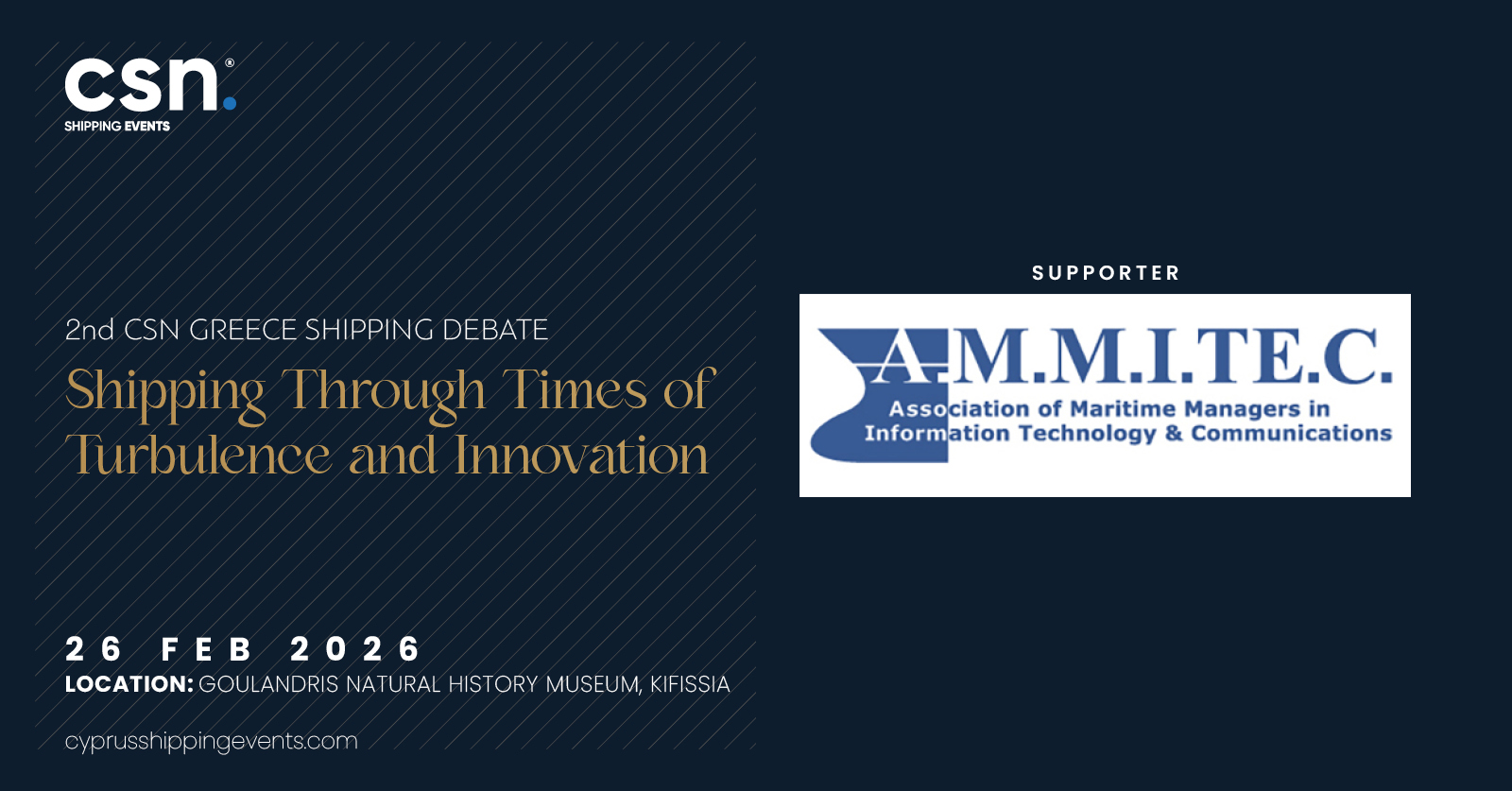 csn.®
SHIPPING EVENTS

2nd CSN GREECE SHIPPING DEBATE
Shipping Through Times of Turbulence and Innovation

26 FEB 2026
LOCATION: GOULANDRIS NATURAL HISTORY MUSEUM, KIFISSIA

cyprusshippingevents.com

SUPPORTER

A.M.M.I.TE.C.
Association of Maritime Managers in Information Technology & Communications